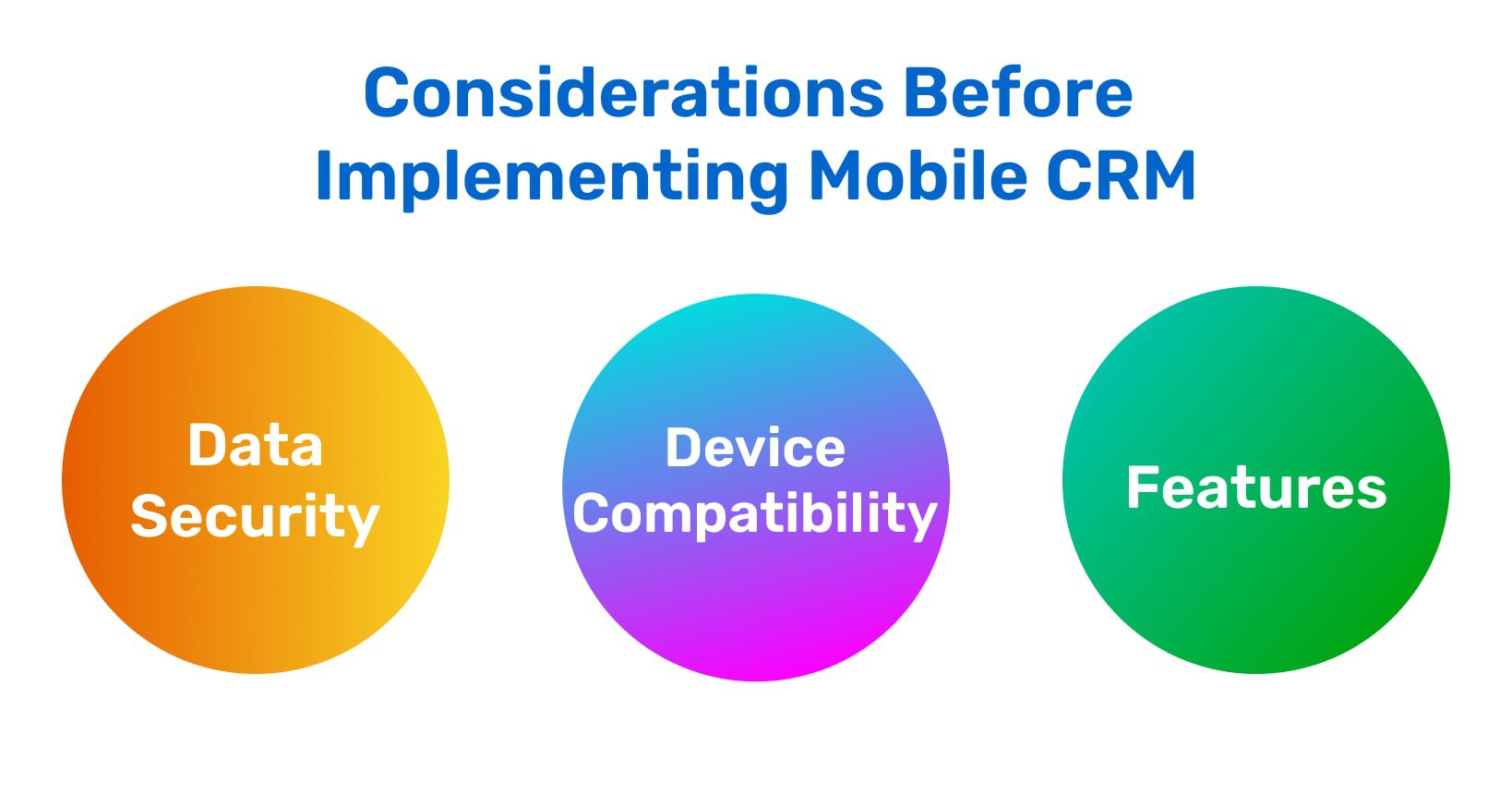 Considerations Before Implementing Mobile CRM

Data Security

Device Compatibility

Features